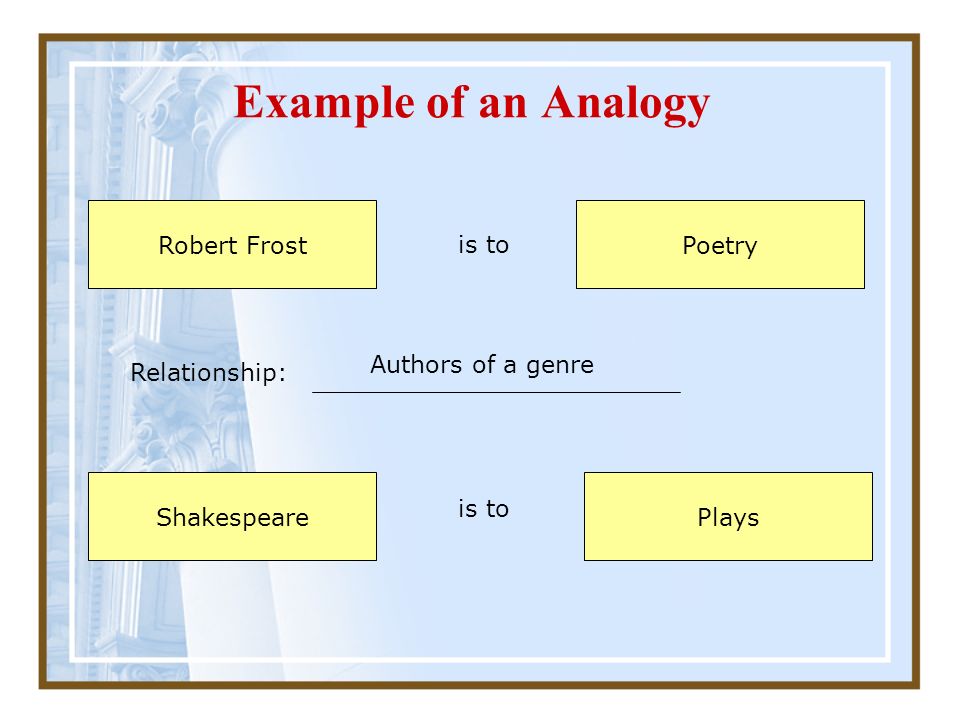 Example of an Analogy

Robert Frost

is to

Poetry

Relationship:

Authors of a genre

Shakespeare

is to

Plays